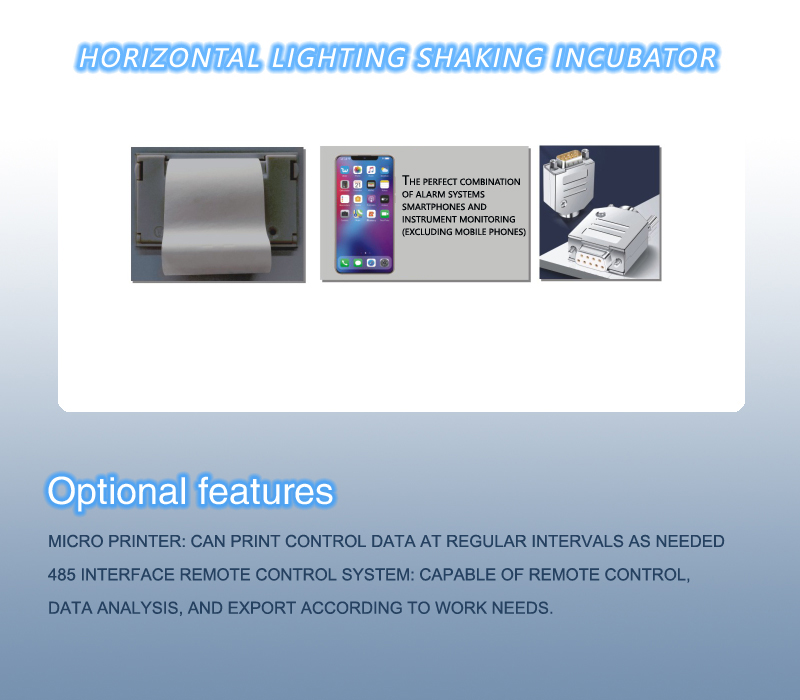 HORIZONTAL LIGHTING SHAKING INCUBATOR

THE PERFECT COMBINATION OF ALARM SYSTEMS SMARTPHONES AND INSTRUMENT MONITORING (EXCLUDING MOBILE PHONES)

Optional features

MICRO PRINTER: CAN PRINT CONTROL DATA AT REGULAR INTERVALS AS NEEDED

485 INTERFACE REMOTE CONTROL SYSTEM: CAPABLE OF REMOTE CONTROL, DATA ANALYSIS, AND EXPORT ACCORDING TO WORK NEEDS.